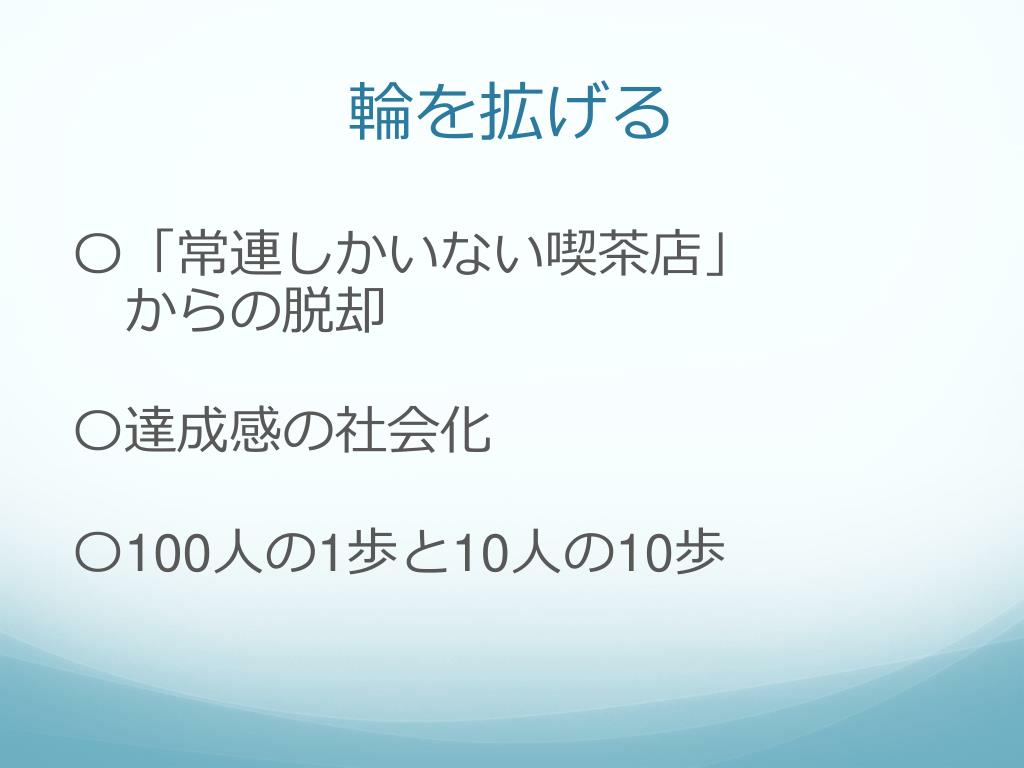 輪を拡げる

○「常連しかいない喫茶店」からの脱却

○達成感の社会化

○100人の1歩と10人の10歩